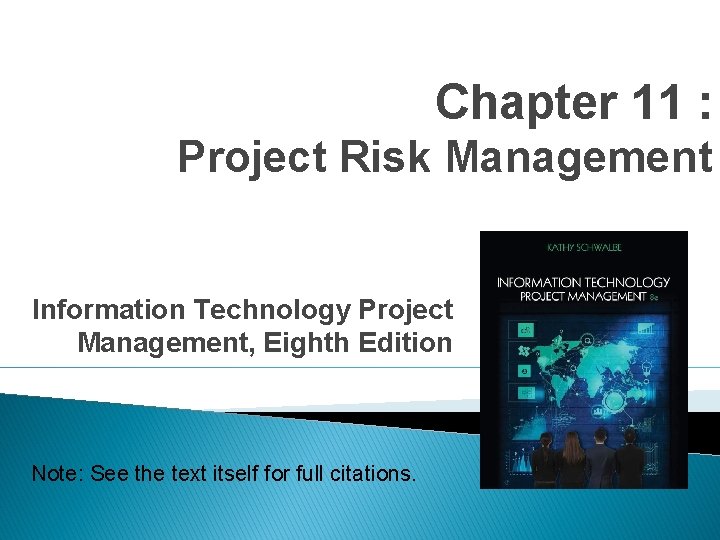 Chapter 11 :
Project Risk Management

Information Technology Project Management, Eighth Edition

KATHY SCHWALBE

INFORMATION TECHNOLOGY PROJECT MANAGEMENT 8e

Note: See the text itself for full citations.